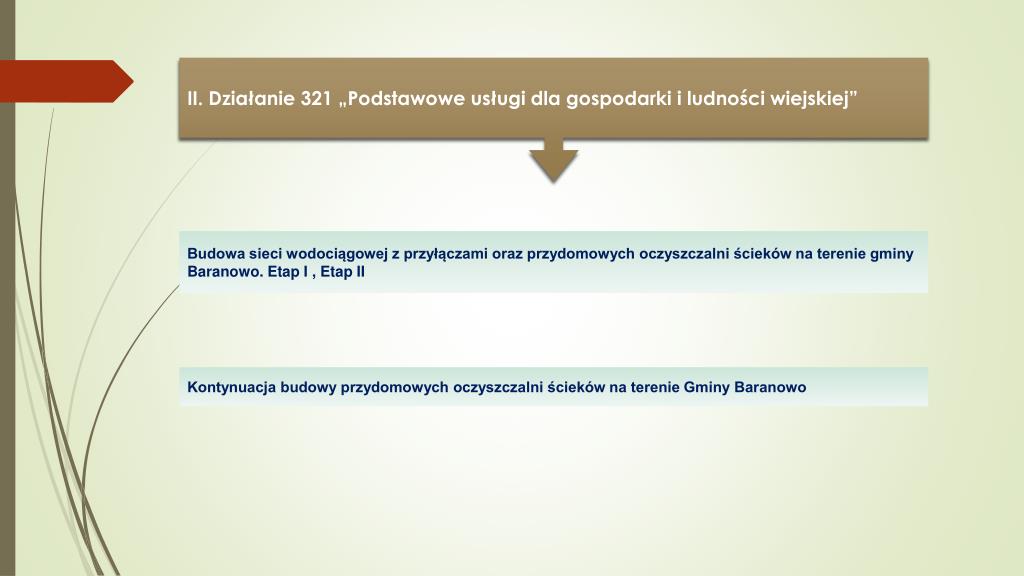 II. Działanie 321 „Podstawowe usługi dla gospodarki i ludności wiejskiej”

Budowa sieci wodociągowej z przyłączami oraz przydomowych oczyszczalni ścieków na terenie gminy Baranowo. Etap I , Etap II

Kontynuacja budowy przydomowych oczyszczalni ścieków na terenie Gminy Baranowo